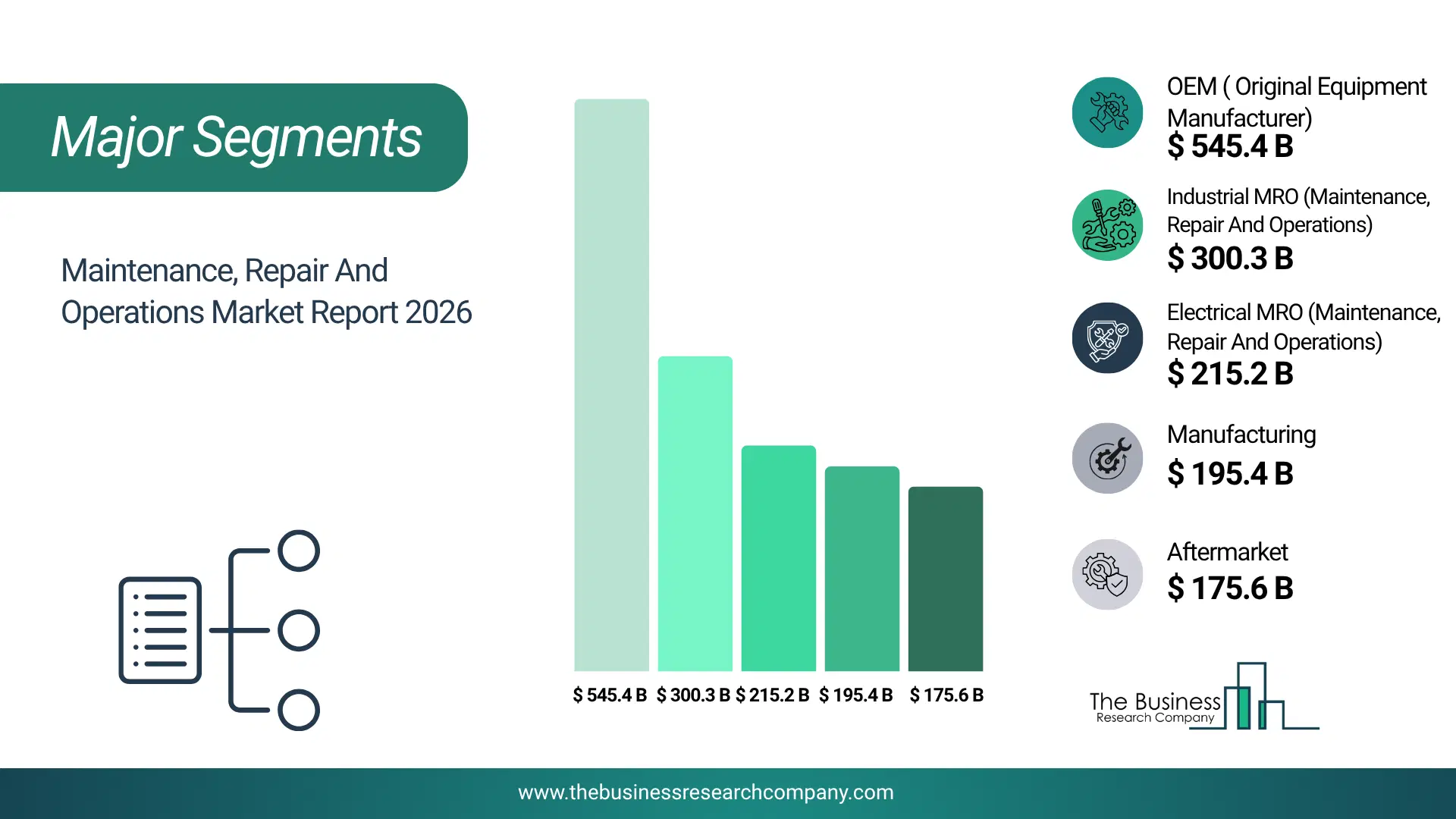 Major Segments

Maintenance, Repair And Operations Market Report 2026

$ 545.4 B $ 300.3 B $ 215.2 B $ 195.4 B $ 175.6 B

OEM ( Original Equipment Manufacturer)
$ 545.4 B

Industrial MRO (Maintenance, Repair And Operations)
$ 300.3 B

Electrical MRO (Maintenance, Repair And Operations)
$ 215.2 B

Manufacturing
$ 195.4 B

Aftermarket
$ 175.6 B

The Business Research Company

www.thebusinessresearchcompany.com